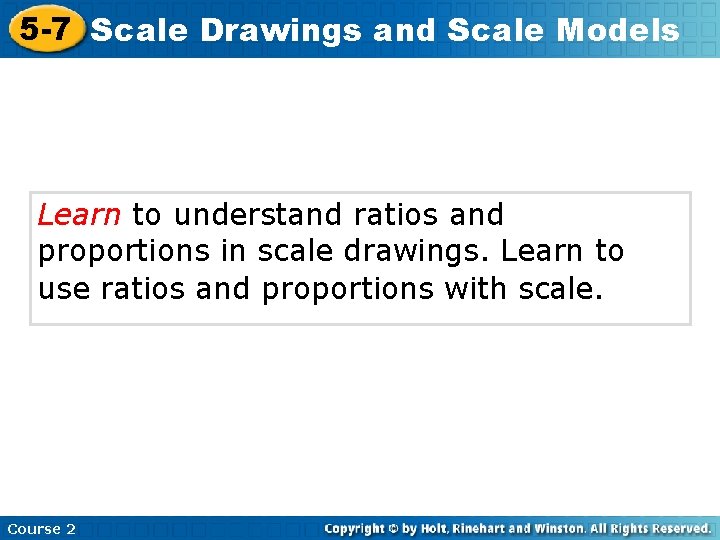 5-7 Scale Drawings and Scale Models

Learn to understand ratios and proportions in scale drawings. Learn to use ratios and proportions with scale.

Course 2

Copyright © by Holt, Rinehart and Winston. All Rights Reserved.